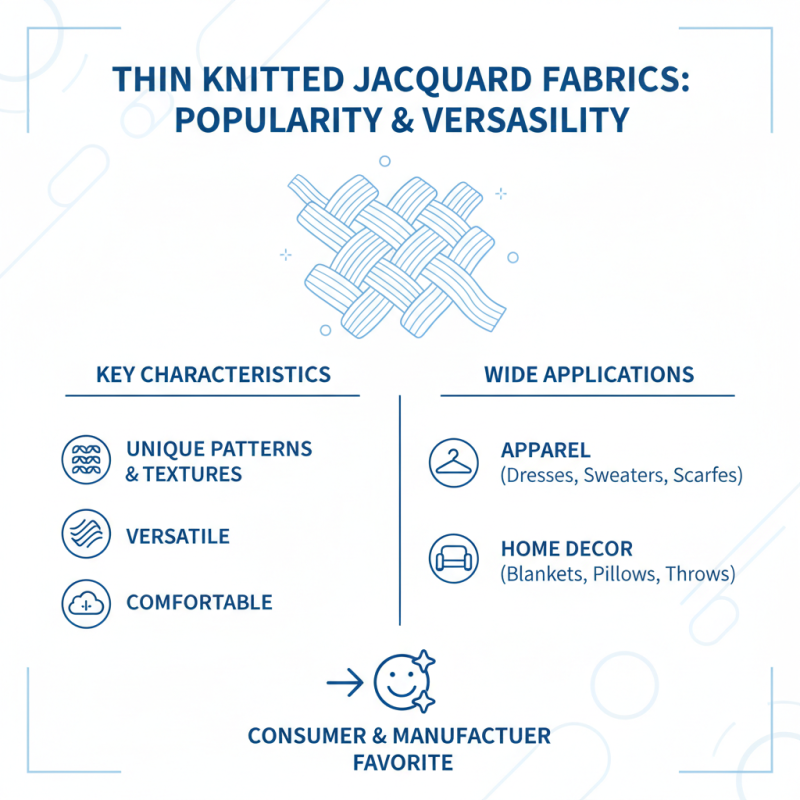 THIN KNITTED JACQUARD FABRICS: POPULARITY & VERSASILITY

KEY CHARACTERISTICS

UNIQUE PATTERNS & TEXTURES

VERSATILE

COMFORTABLE

WIDE APPLICATIONS

APPAREL
(Dresses, Sweaters, Scarfes)

HOME DECOR
(Blankets, Pillows, Throws)

CONSUMER & MANUFACTUER FAVORITE